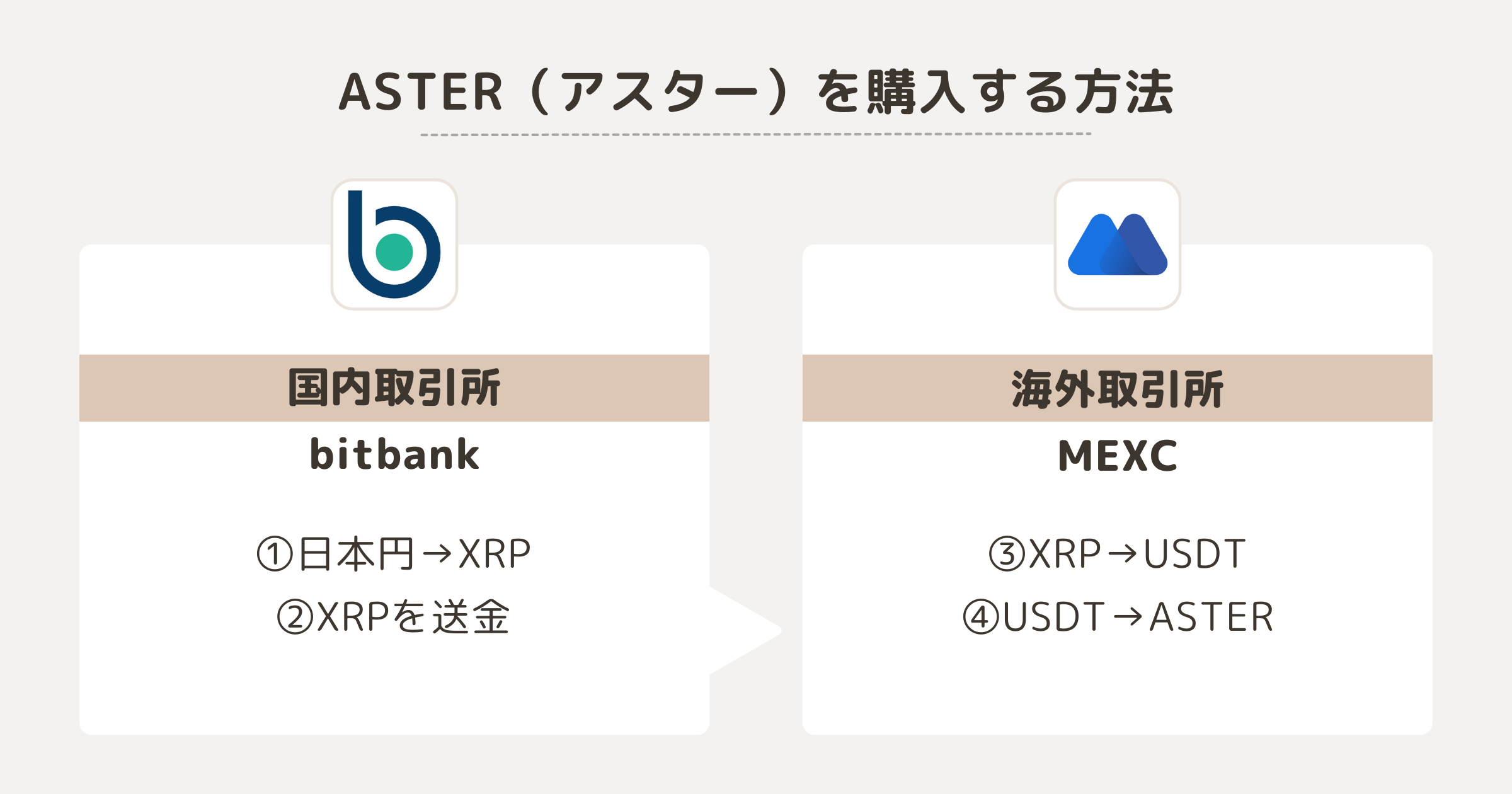 ASTER（アスター）を購入する方法

国内取引所

bitbank

①日本円→XRP
②XRPを送金

海外取引所

MEXC

③XRP→USDT
④USDT→ASTER